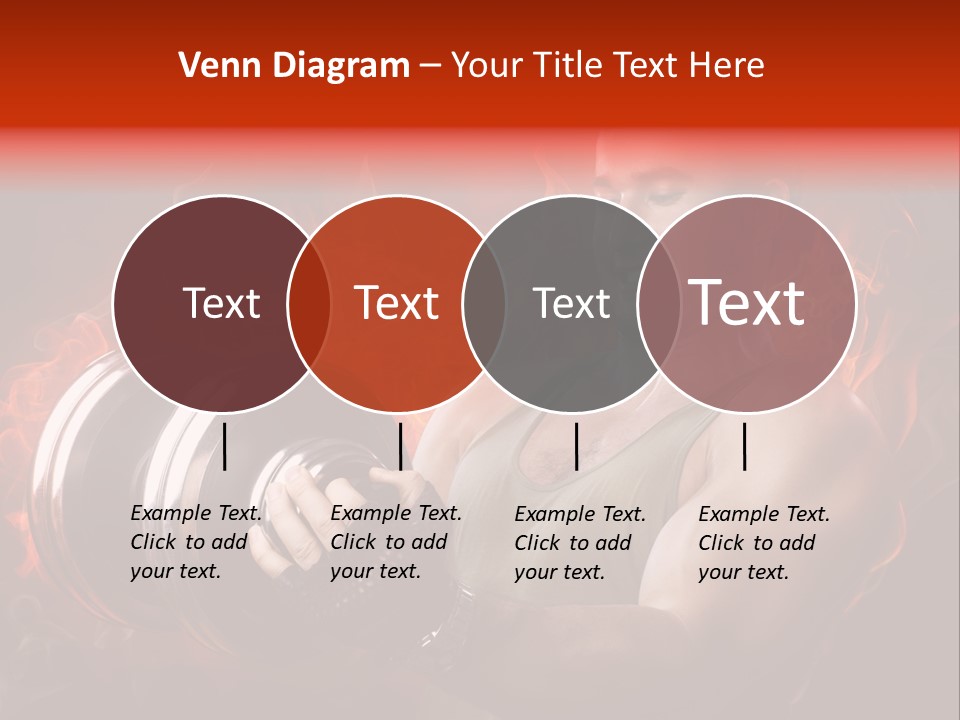 Venn Diagram – Your Title Text Here

Text

Text

Text

Text

Example Text. Click to add your text.

Example Text. Click to add your text.

Example Text. Click to add your text.

Example Text. Click to add your text.